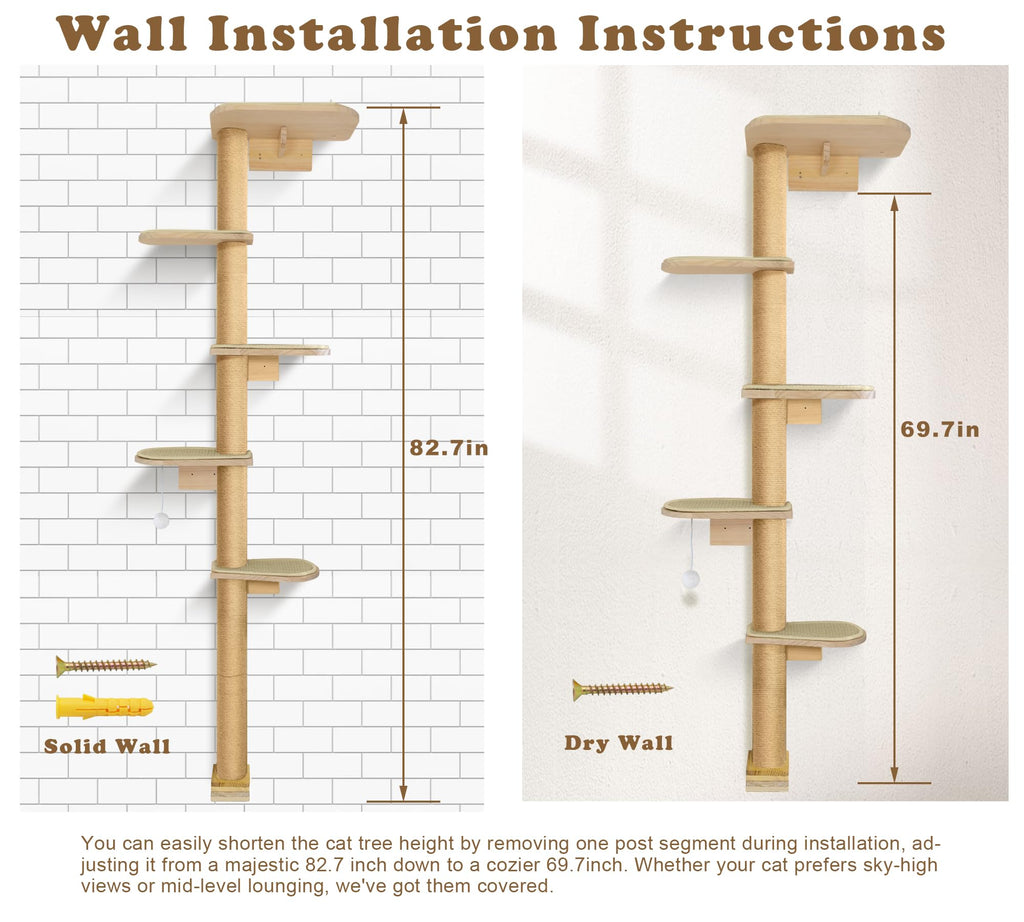 Wall Installation Instructions

82.7in

Solid Wall

69.7in

Dry Wall

You can easily shorten the cat tree height by removing one post segment during installation, adjusting it from a majestic 82.7 inch down to a cozier 69.7inch. Whether your cat prefers sky-high views or mid-level lounging, we've got them covered.